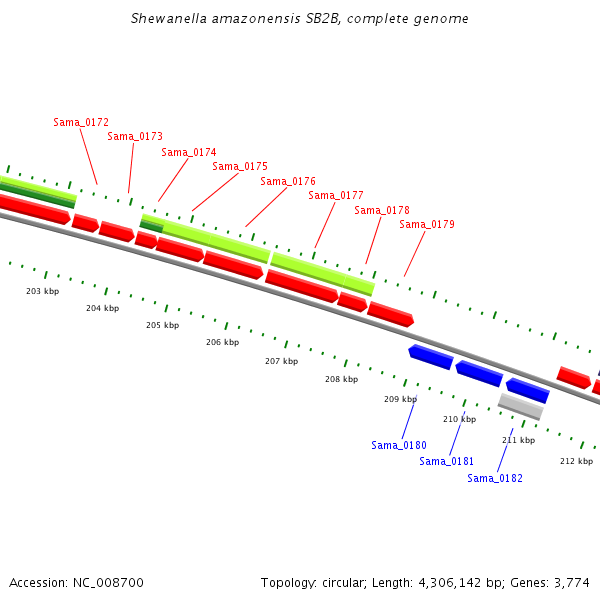 Shewanella amazonensis SB2B, complete genome

Sama_0172
Sama_0173
Sama_0174
Sama_0175
Sama_0176
Sama_0177
Sama_0178
Sama_0179

203 kbp
204 kbp
205 kbp
206 kbp
207 kbp
208 kbp
209 kbp
210 kbp
211 kbp
212 kbp

Sama_0180
Sama_0181
Sama_0182

Accession: NC_008700

Topology: circular; Length: 4,306,142 bp; Genes: 3,774